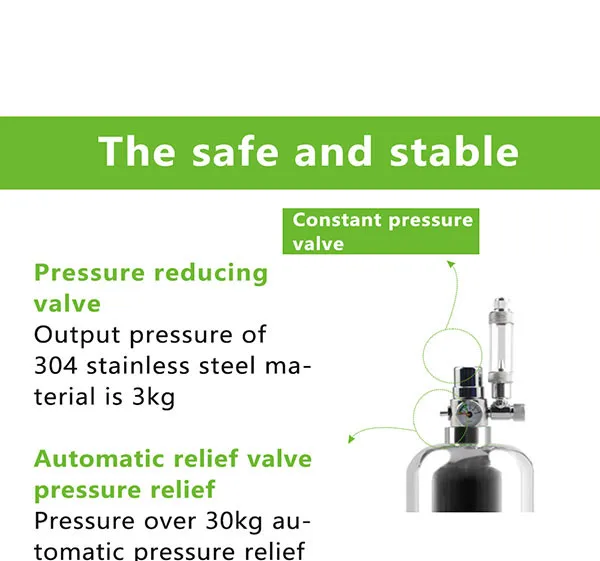 The safe and stable

Constant pressure valve

Pressure reducing valve
Output pressure of 304 stainless steel material is 3kg

Automatic relief valve pressure relief
Pressure over 30kg automatic pressure relief